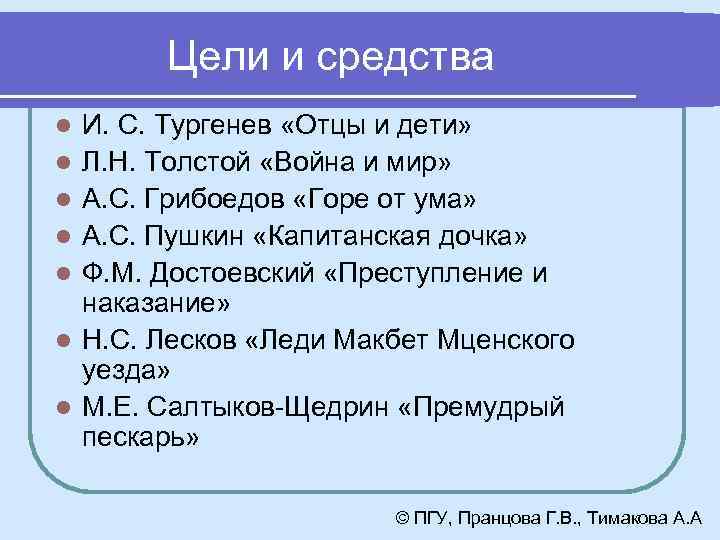 Цели и средства

- И. С. Тургенев «Отцы и дети»
- Л.Н. Толстой «Война и мир»
- А.С. Грибоедов «Горе от ума»
- А.С. Пушкин «Капитанская дочка»
- Ф.М. Достоевский «Преступление и наказание»
- Н.С. Лесков «Леди Макбет Мценского уезда»
- М.Е. Салтыков-Щедрин «Премудрый пескарь»

© ПГУ, Пранцова Г.В., Тимакова А.А